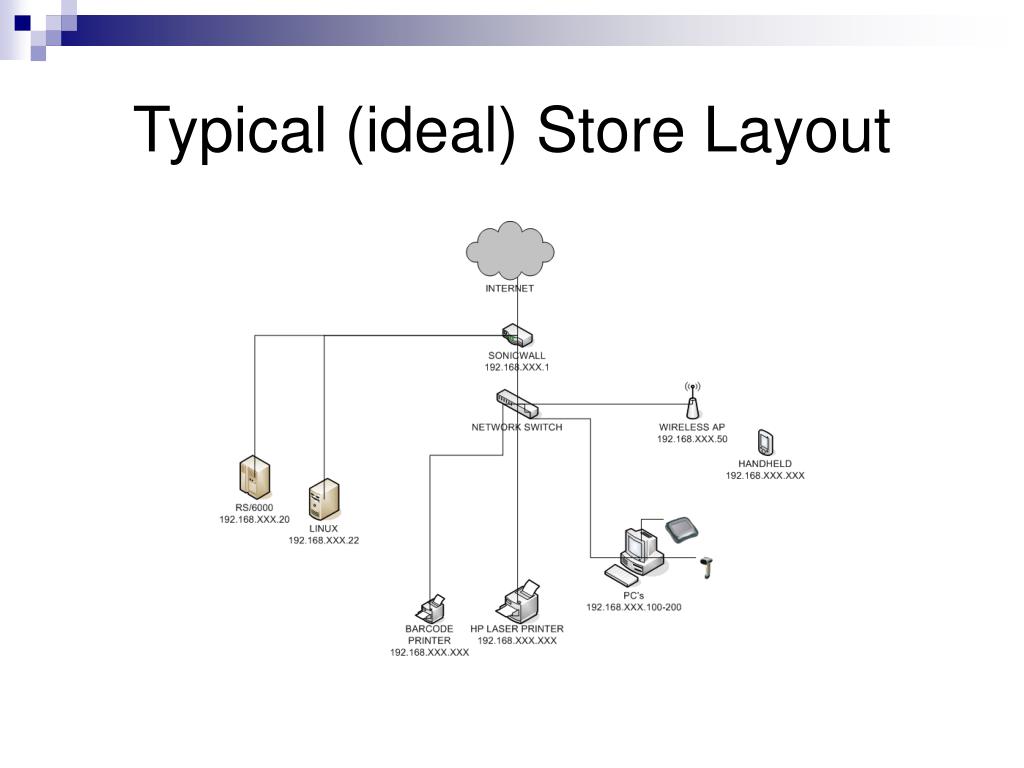 Typical (ideal) Store Layout

INTERNET

SONICWALL
192.168.XXX.1

NETWORK SWITCH

WIRELESS AP
192.168.XXX.50

HANDHELD
192.168.XXX.XXX

RS/6000
192.168.XXX.20

LINUX
192.168.XXX.22

PC's
192.168.XXX.100-200

BARCODE PRINTER
192.168.XXX.XXX

HP LASER PRINTER
192.168.XXX.XXX